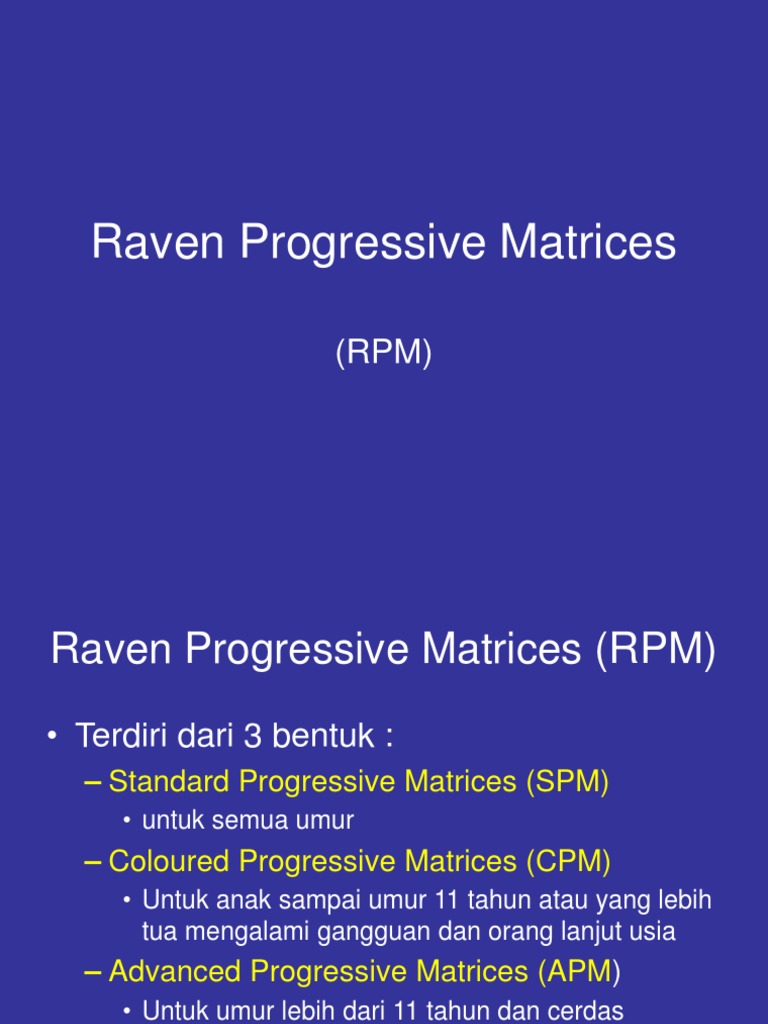 Raven Progressive Matrices

(RPM)

Raven Progressive Matrices (RPM)

• Terdiri dari 3 bentuk :

– Standard Progressive Matrices (SPM)

• untuk semua umur

– Coloured Progressive Matrices (CPM)

• Untuk anak sampai umur 11 tahun atau yang lebih tua mengalami gangguan dan orang lanjut usia

– Advanced Progressive Matrices (APM)

• Untuk umur lebih dari 11 tahun dan cerdas